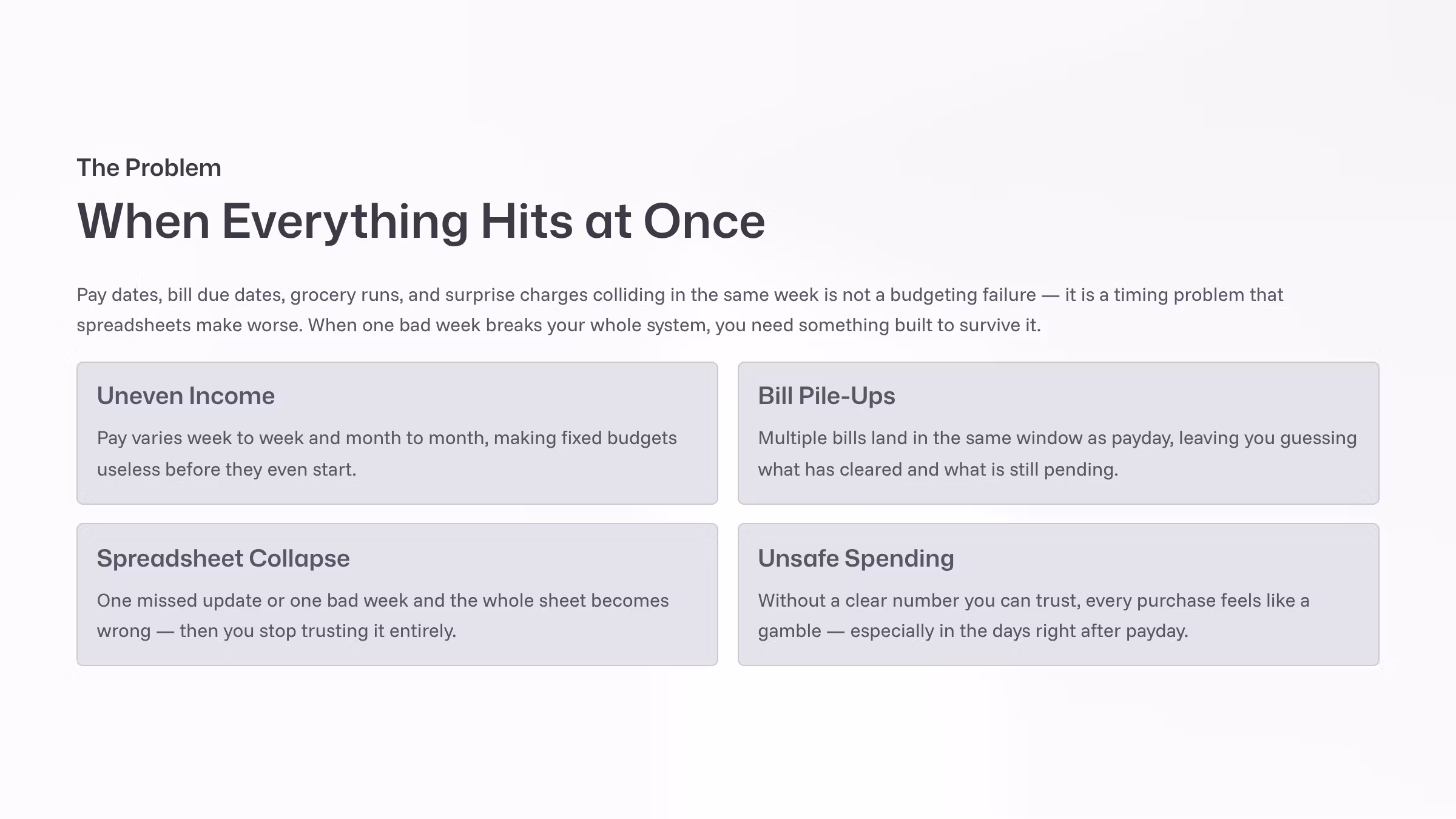 The Problem

When Everything Hits at Once

Pay dates, bill due dates, grocery runs, and surprise charges colliding in the same week is not a budgeting failure — it is a timing problem that spreadsheets make worse. When one bad week breaks your whole system, you need something built to survive it.

Uneven Income

Pay varies week to week and month to month, making fixed budgets useless before they even start.

Bill Pile-Ups

Multiple bills land in the same window as payday, leaving you guessing what has cleared and what is still pending.

Spreadsheet Collapse

One missed update or one bad week and the whole sheet becomes wrong — then you stop trusting it entirely.

Unsafe Spending

Without a clear number you can trust, every purchase feels like a gamble — especially in the days right after payday.